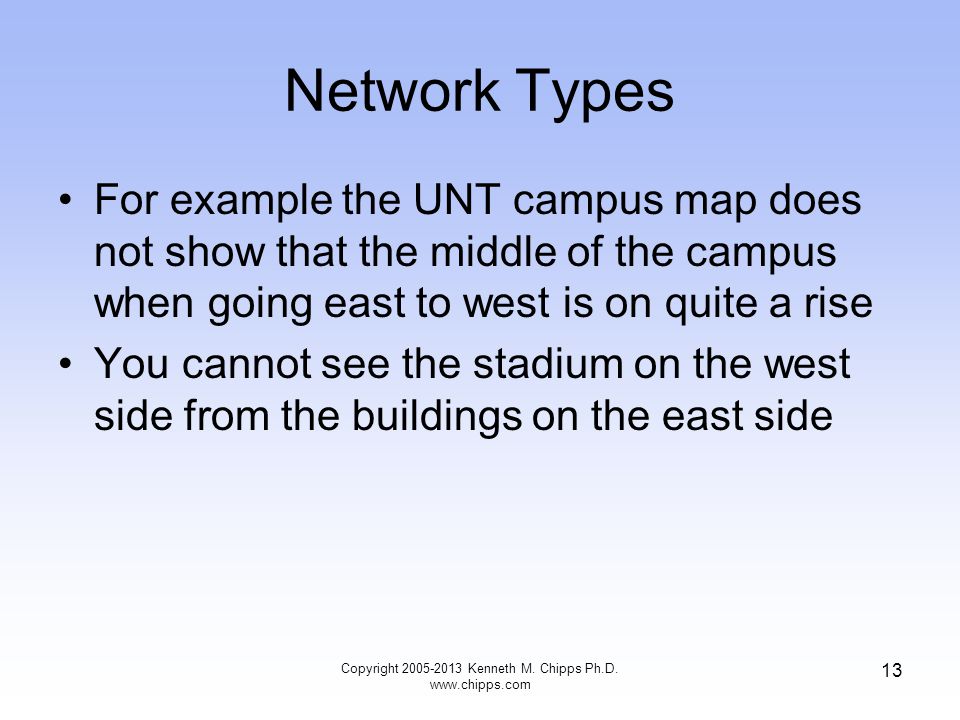 Network Types

• For example the UNT campus map does not show that the middle of the campus when going east to west is on quite a rise

• You cannot see the stadium on the west side from the buildings on the east side

Copyright 2005-2013 Kenneth M. Chipps Ph.D.
www.chipps.com

13